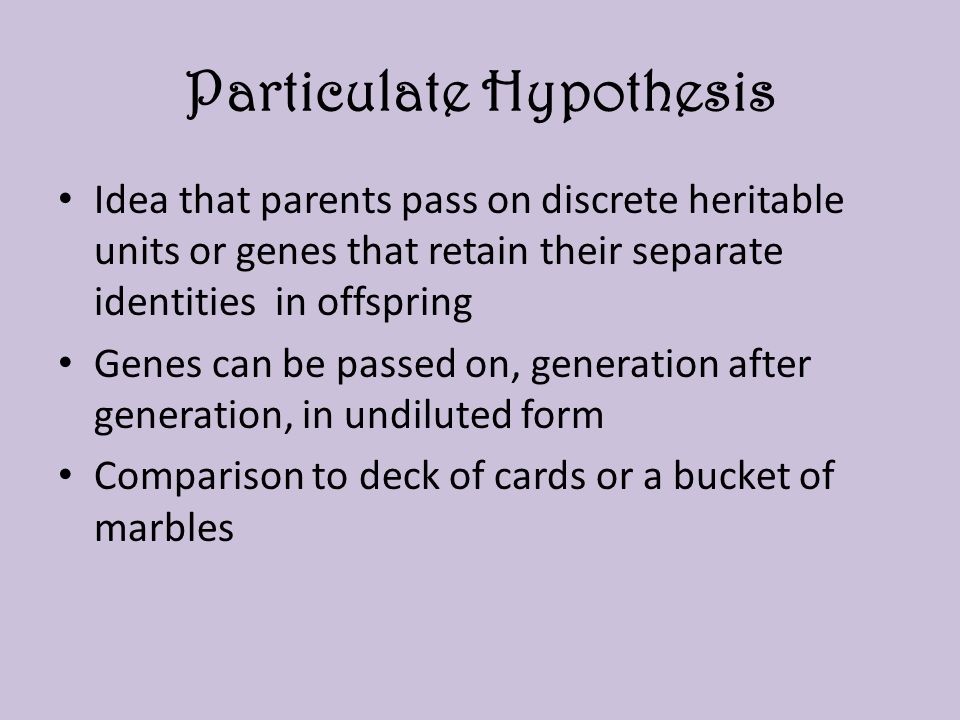 Particulate Hypothesis

• Idea that parents pass on discrete heritable units or genes that retain their separate identities  in offspring
• Genes can be passed on, generation after generation, in undiluted form
• Comparison to deck of cards or a bucket of marbles